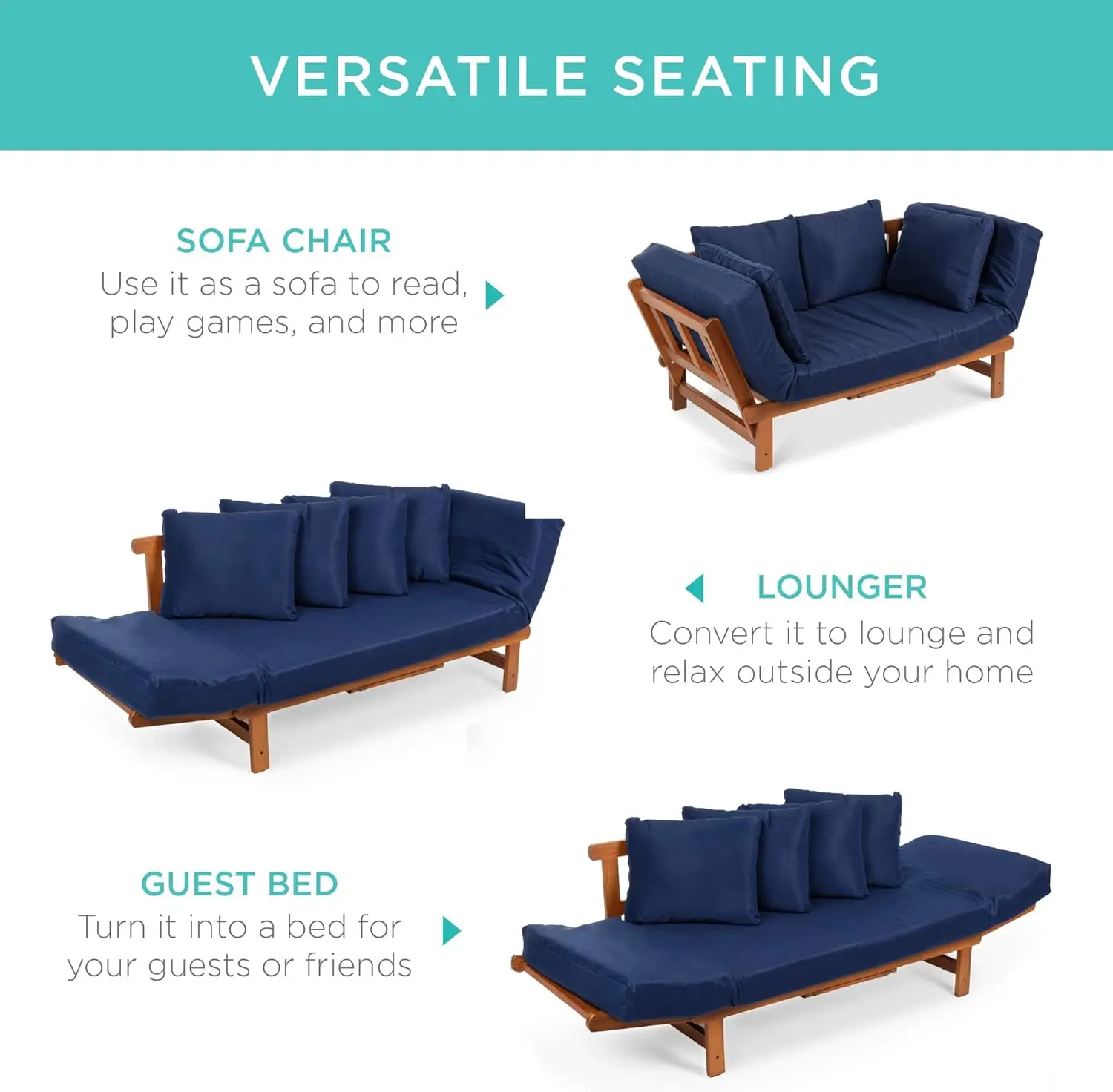 VERSATILE SEATING

SOFA CHAIR
Use it as a sofa to read, play games, and more

LOUNGER
Convert it to lounge and relax outside your home

GUEST BED
Turn it into a bed for your guests or friends